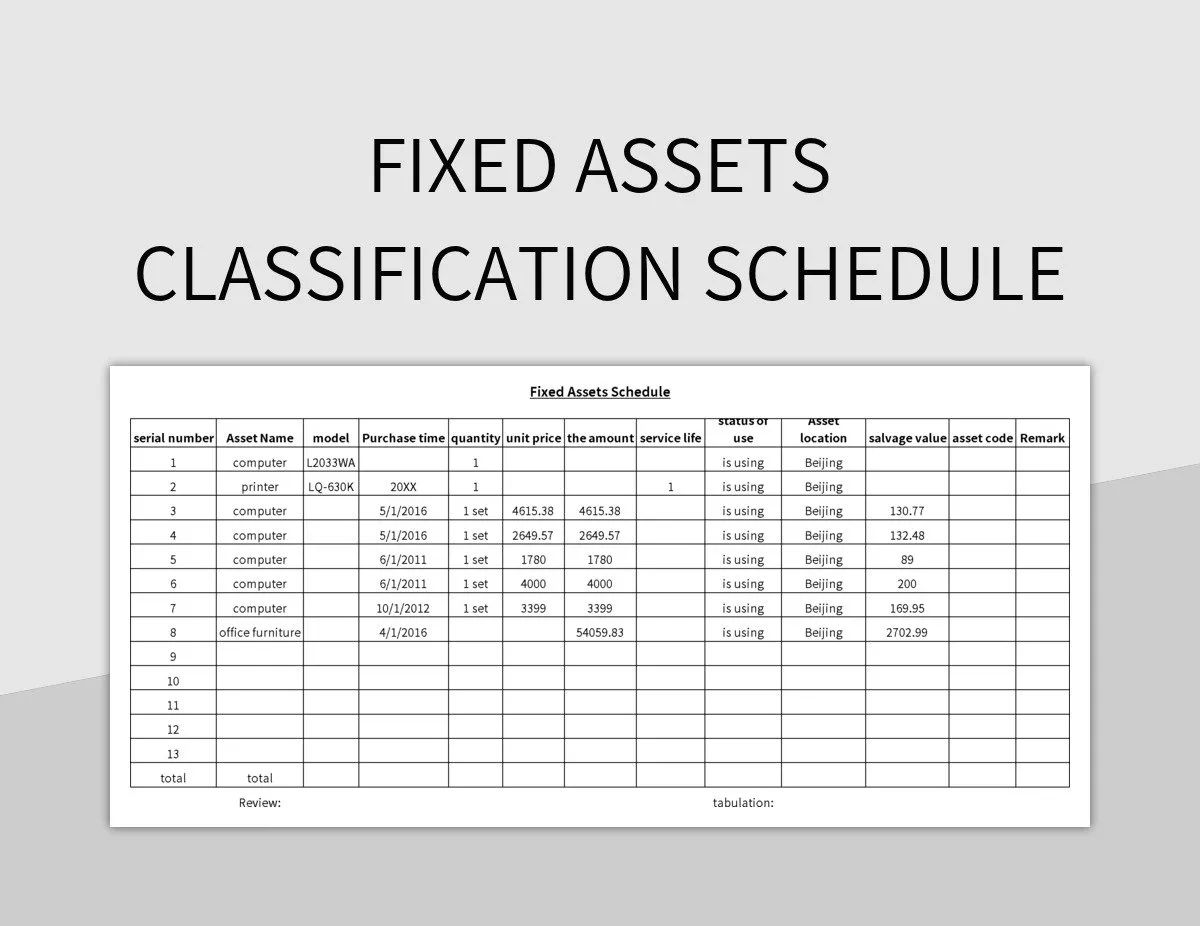 FIXED ASSETS CLASSIFICATION SCHEDULE

Fixed Assets Schedule

| serial number | Asset Name | model | Purchase time | quantity | unit price | the amount | service life | status of use | Asset location | salvage value | asset code | Remark |
|---|---|---|---|---|---|---|---|---|---|---|---|---|
| 1 | computer | L2033WA | | 1 | | | | is using | Beijing | | | |
| 2 | printer | LQ-630K | 20XX | 1 | | | 1 | is using | Beijing | | | |
| 3 | computer | | 5/1/2016 | 1 set | 4615.38 | 4615.38 | | is using | Beijing | 130.77 | | |
| 4 | computer | | 5/1/2016 | 1 set | 2649.57 | 2649.57 | | is using | Beijing | 132.48 | | |
| 5 | computer | | 6/1/2011 | 1 set | 1780 | 1780 | | is using | Beijing | 89 | | |
| 6 | computer | | 6/1/2011 | 1 set | 4000 | 4000 | | is using | Beijing | 200 | | |
| 7 | computer | | 10/1/2012 | 1 set | 3399 | 3399 | | is using | Beijing | 169.95 | | |
| 8 | office furniture | | 4/1/2016 | | | 54059.83 | | is using | Beijing | 2702.99 | | |
| 9 | | | | | | | | | | | | |
| 10 | | | | | | | | | | | | |
| 11 | | | | | | | | | | | | |
| 12 | | | | | | | | | | | | |
| 13 | | | | | | | | | | | | |
| total | total | | | | | | | | | | | |

Review: tabulation: